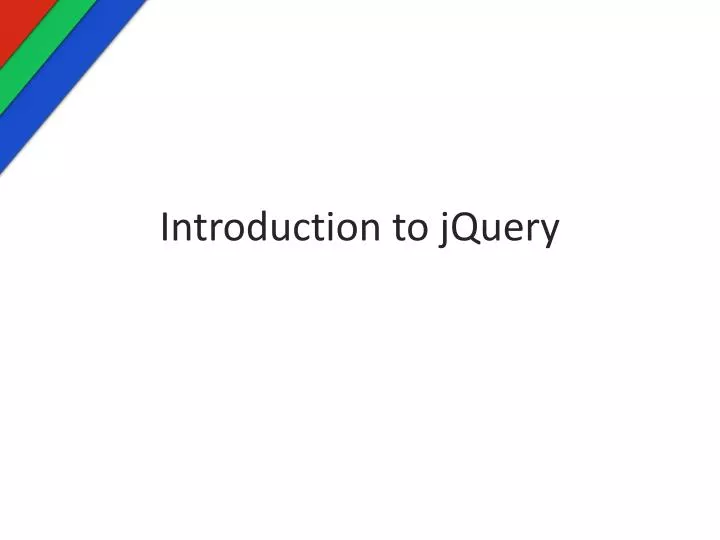 Introduction to jQuery